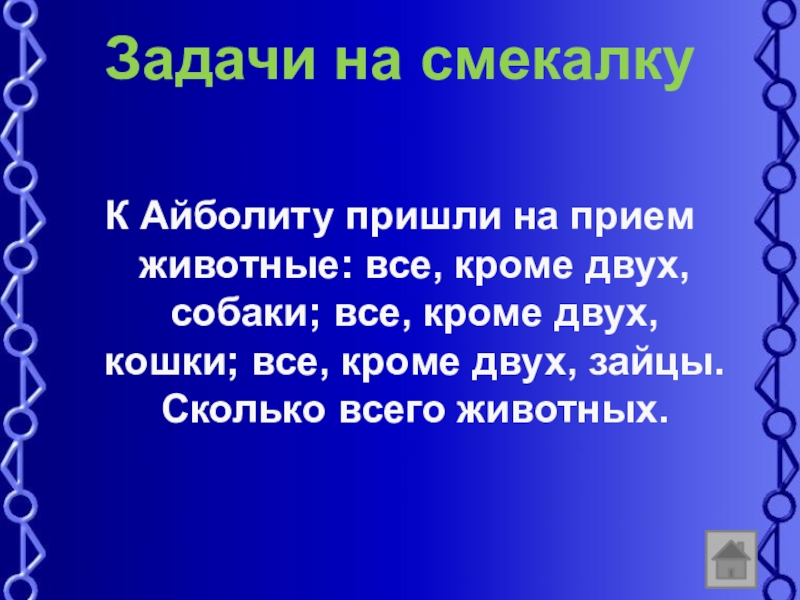 Задачи на смекалку

К Айболиту пришли на прием животные: все, кроме двух, собаки; все, кроме двух, кошки; все, кроме двух, зайцы. Сколько всего животных.